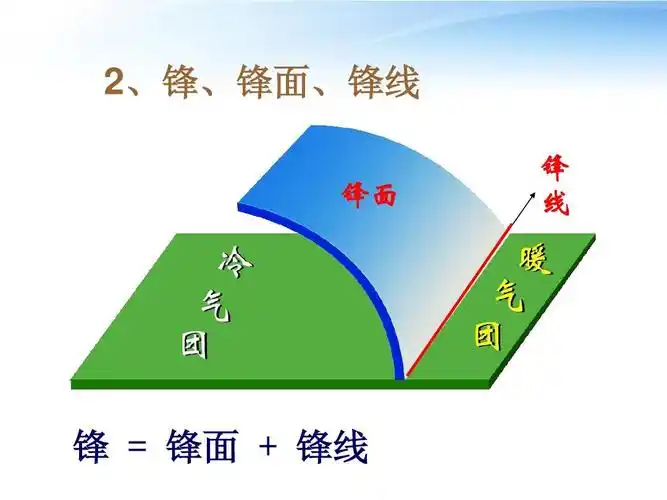 2、锋、锋面、锋线

锋面

锋线

冷气团

暖气团

锋 = 锋面 + 锋线